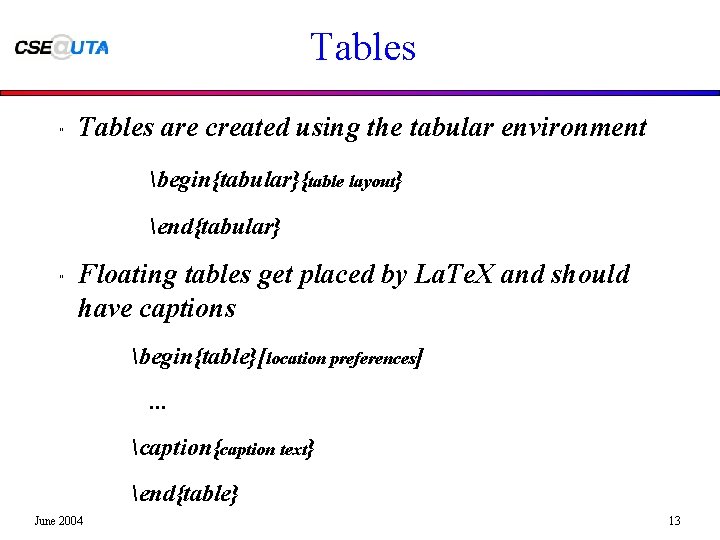 CSE@UTA

Tables

" Tables are created using the tabular environment

\begin{tabular}{table layout}

\end{tabular}

" Floating tables get placed by LaTeX and should have captions

\begin{table}[location preferences]

...

\caption{caption text}

\end{table}

June 2004

13